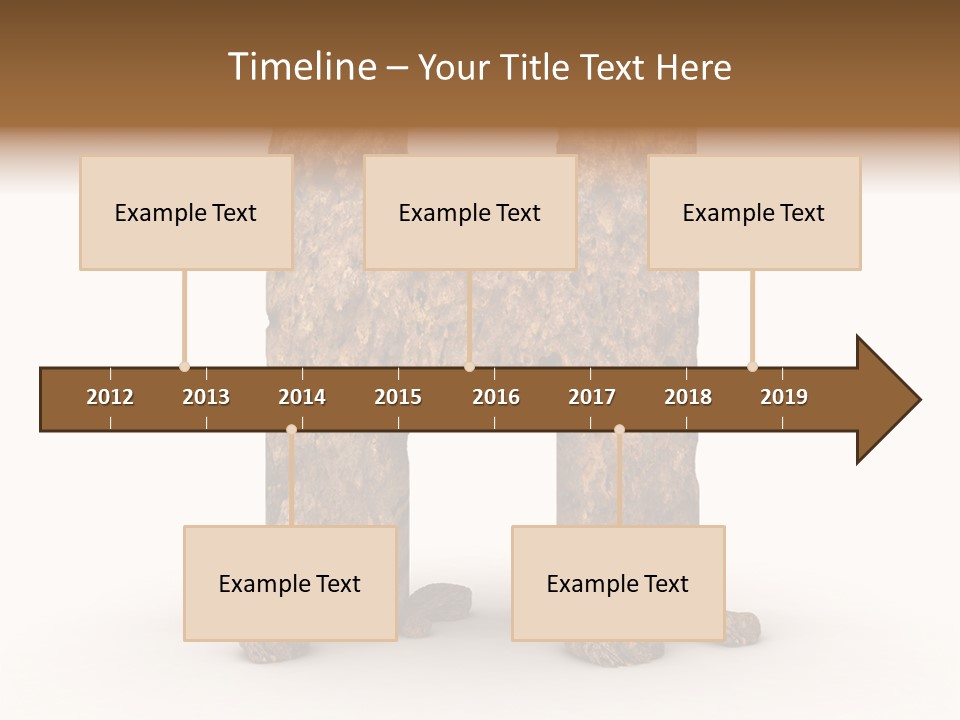 Timeline – Your Title Text Here

Example Text

Example Text

Example Text

2012 2013 2014 2015 2016 2017 2018 2019

Example Text

Example Text